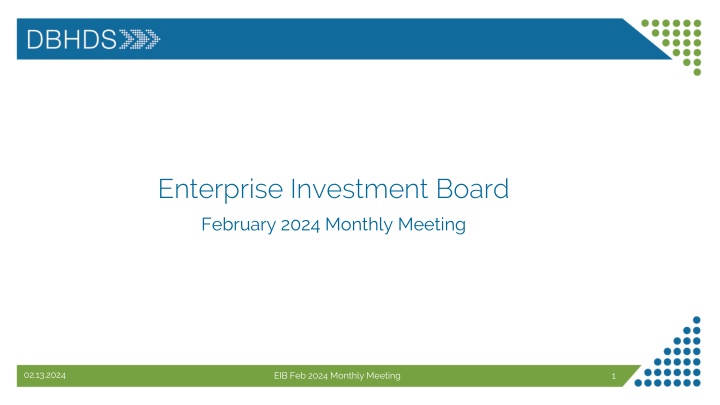 DBHDS

Enterprise Investment Board

February 2024 Monthly Meeting

02.13.2024

EIB Feb 2024 Monthly Meeting

1